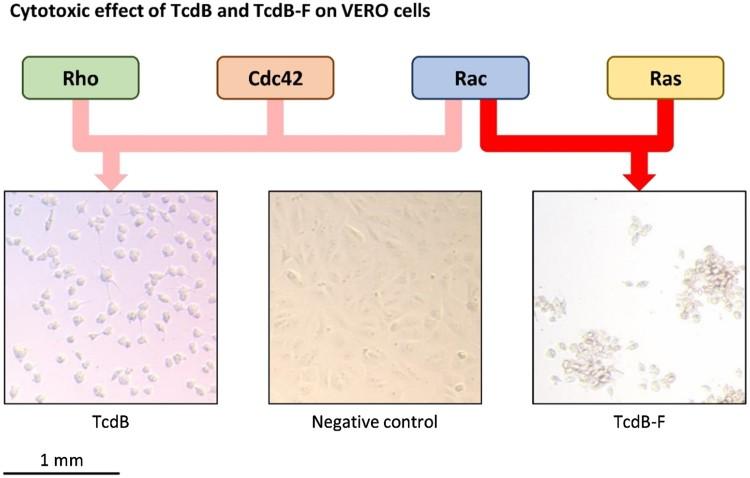 Cytotoxic effect of TcdB and TcdB-F on VERO cells

Rho

Cdc42

Rac

Ras

TcdB

Negative control

TcdB-F

1 mm